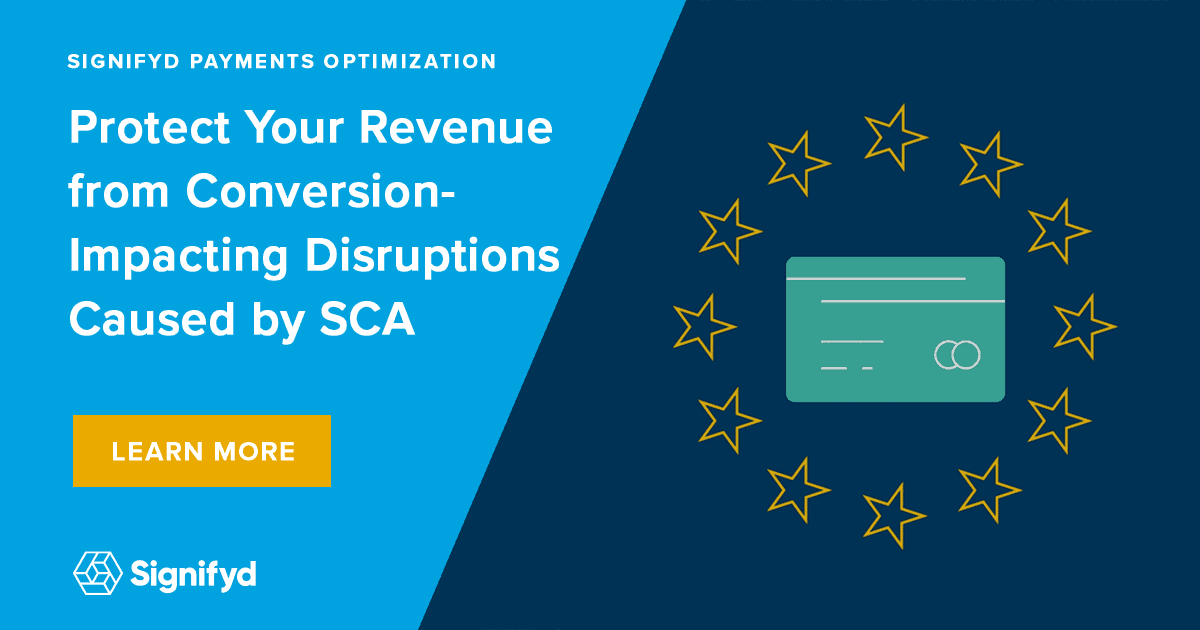 SIGNIFYD PAYMENTS OPTIMIZATION

Protect Your Revenue from Conversion-Impacting Disruptions Caused by SCA

LEARN MORE

Signifyd